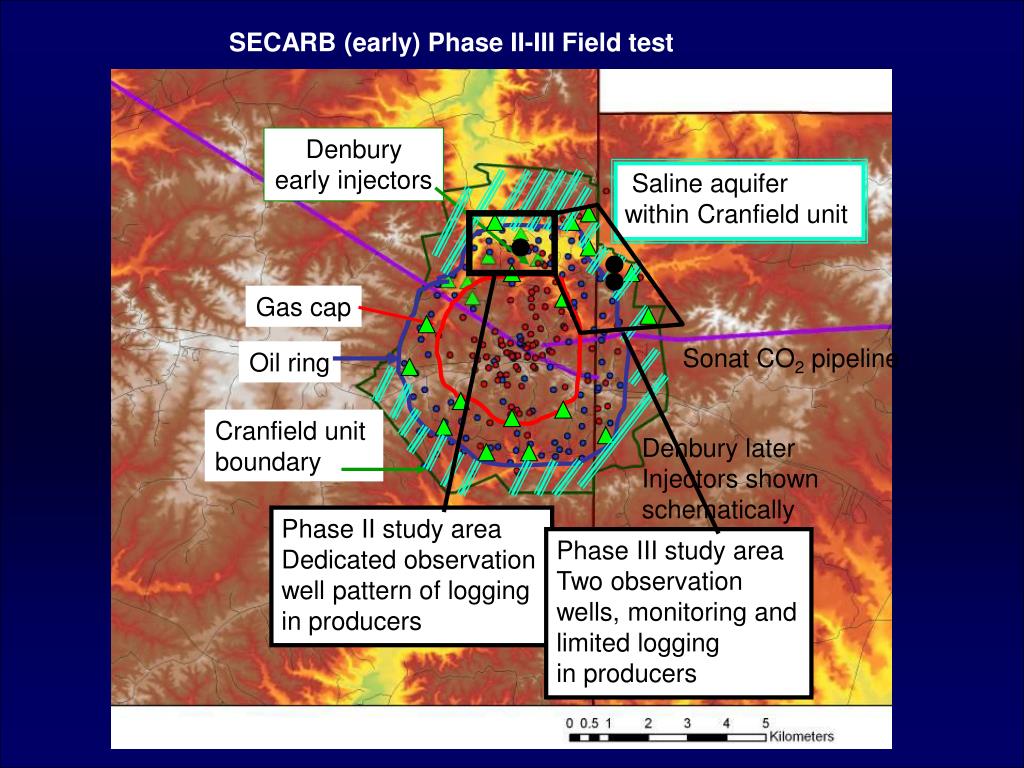 SECARB (early) Phase II-III Field test

Denbury early injectors

Saline aquifer within Cranfield unit

Gas cap

Oil ring

Sonat $CO_2$ pipeline

Cranfield unit boundary

Denbury later Injectors shown schematically

Phase II study area Dedicated observation well pattern of logging in producers

Phase III study area Two observation wells, monitoring and limited logging in producers

0 0.5 1 2 3 4 5 Kilometers